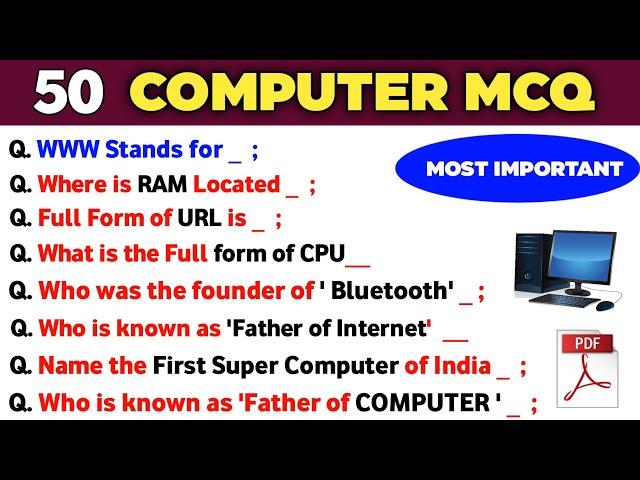 50 COMPUTER MCQ

MOST IMPORTANT

Q. WWW Stands for _ ;
Q. Where is RAM Located _ ;
Q. Full Form of URL is _ ;
Q. What is the Full form of CPU__
Q. Who was the founder of ' Bluetooth' _ ;
Q. Who is known as 'Father of Internet' __
Q. Name the First Super Computer of India _ ;
Q. Who is known as 'Father of COMPUTER ' _ ;

PDF